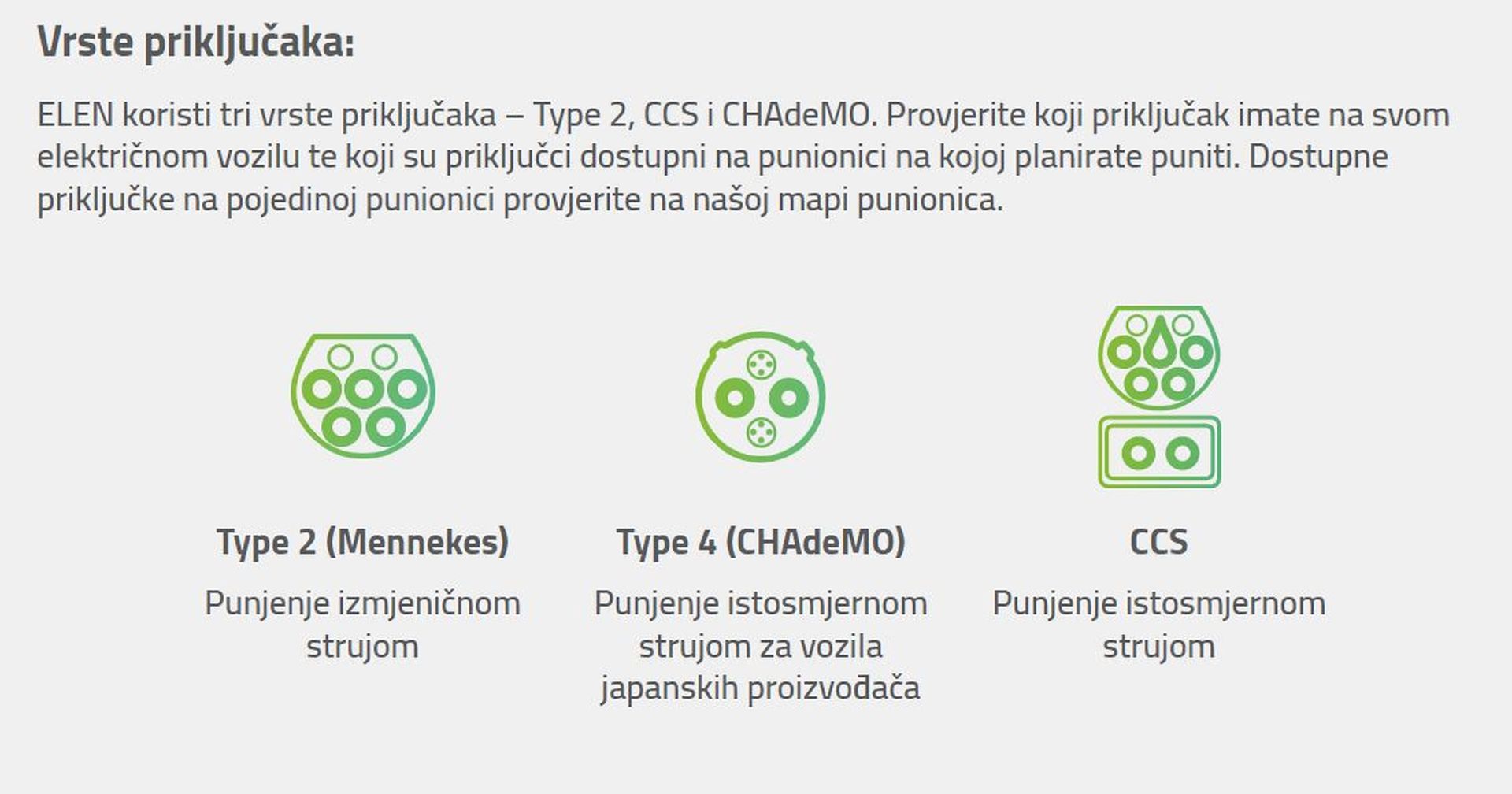 Vrste priključaka:

ELEN koristi tri vrste priključaka – Type 2, CCS i CHAdeMO. Provjerite koji priključak imate na svom električnom vozilu te koji su priključci dostupni na punionici na kojoj planirate puniti. Dostupne priključke na pojedinoj punionici provjerite na našoj mapi punionica.

Type 2 (Mennekes)

Punjenje izmjeničnom strujom

Type 4 (CHAdeMO)

Punjenje istosmjernom strujom za vozila japanskih proizvođača

CCS

Punjenje istosmjernom strujom